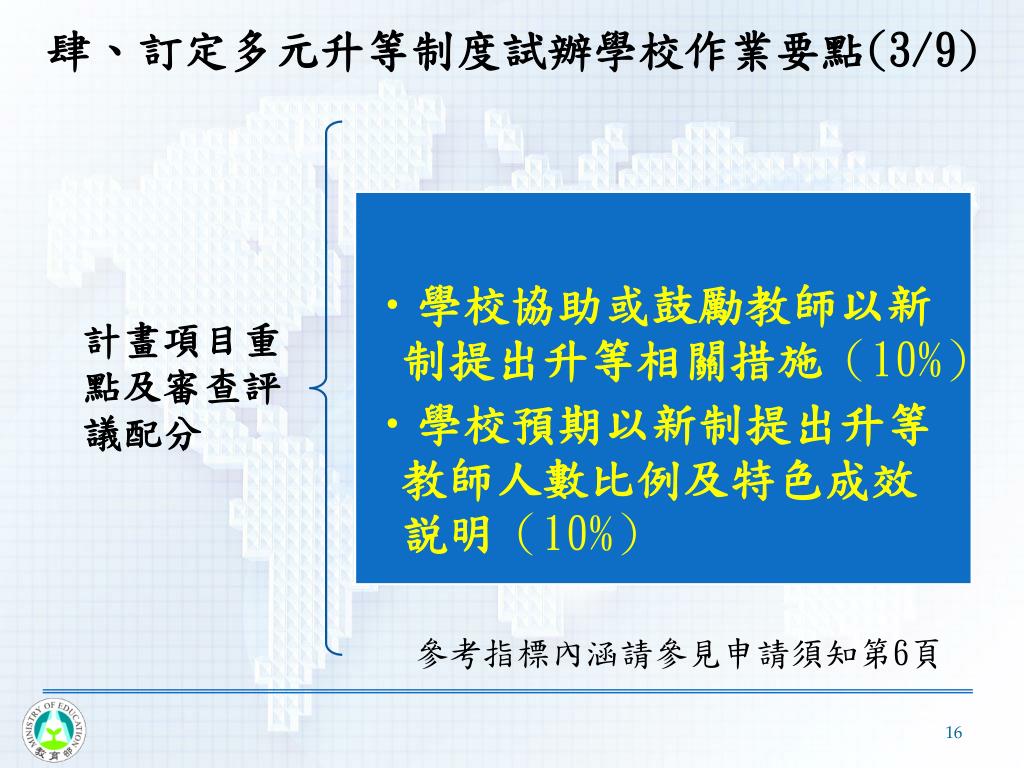 肆、訂定多元升等制度試辦學校作業要點(3/9)

計畫項目重點及審查評議配分

• 學校協助或鼓勵教師以新制提出升等相關措施（10%）
• 學校預期以新制提出升等教師人數比例及特色成效說明（10%）

參考指標內涵請參見申請須知第6頁

MINISTRY OF EDUCATION
教育部

16